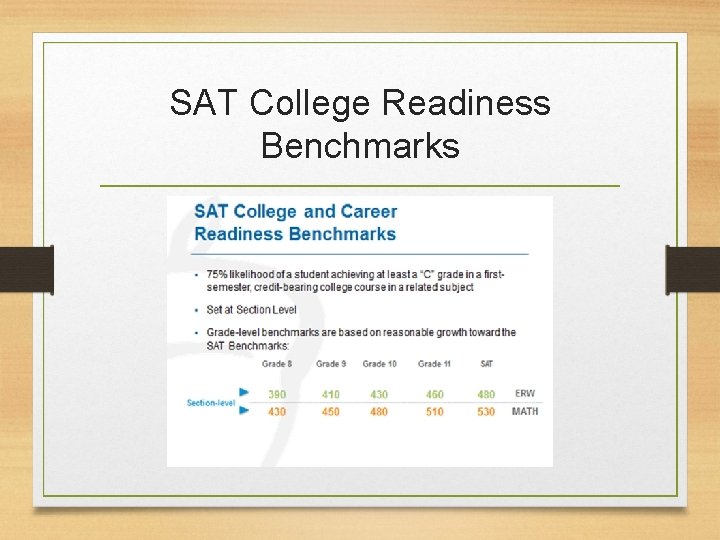 SAT College Readiness Benchmarks

SAT College and Career Readiness Benchmarks

• 75% likelihood of a student achieving at least a "C" grade in a first-semester, credit-bearing college course in a related subject

• Set at Section Level

• Grade-level benchmarks are based on reasonable growth toward the SAT Benchmarks:

| | Grade 8 | Grade 9 | Grade 10 | Grade 11 | SAT | |
|---|---|---|---|---|---|---|
| Section-level | 390 | 410 | 430 | 460 | 480 | ERW |
| | 430 | 450 | 480 | 510 | 530 | MATH |